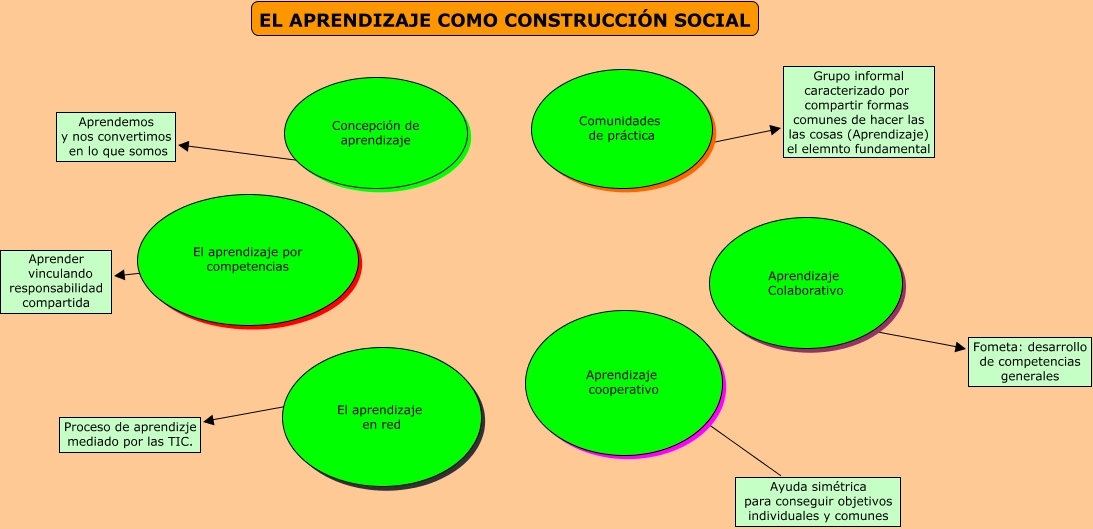 EL APRENDIZAJE COMO CONSTRUCCIÓN SOCIAL

Concepción de aprendizaje

Aprendemos y nos convertimos en lo que somos

Comunidades de práctica

Grupo informal caracterizado por compartir formas comunes de hacer las las cosas (Aprendizaje) el elemnto fundamental

El aprendizaje por competencias

Aprender vinculando responsabilidad compartida

Aprendizaje Colaborativo

Fometa: desarrollo de competencias generales

El aprendizaje en red

Proceso de aprendizje mediado por las TIC.

Aprendizaje cooperativo

Ayuda simétrica para conseguir objetivos individuales y comunes